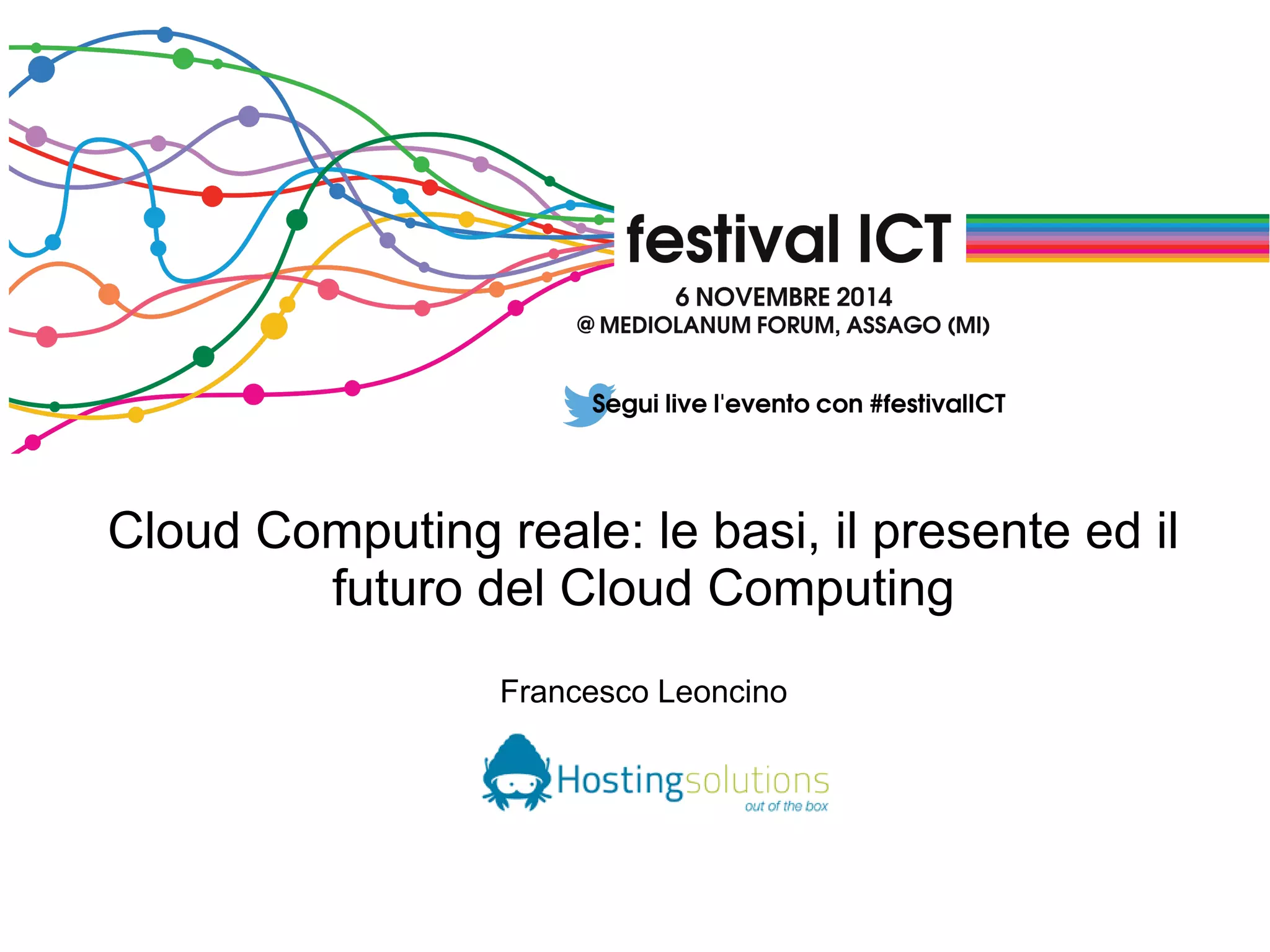 festival ICT

6 NOVEMBRE 2014
@ MEDIOLANUM FORUM, ASSAGO (MI)

Segui live l'evento con #festivalICT

Cloud Computing reale: le basi, il presente ed il futuro del Cloud Computing

Francesco Leoncino

Hostingsolutions
out of the box